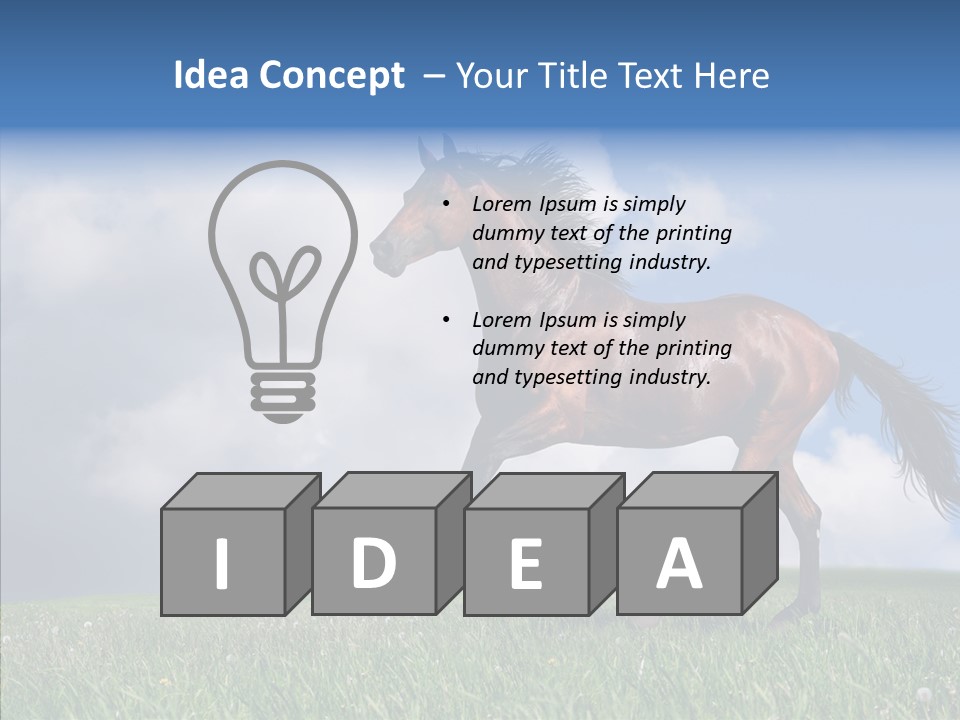 Idea Concept – Your Title Text Here

• Lorem Ipsum is simply dummy text of the printing and typesetting industry.

• Lorem Ipsum is simply dummy text of the printing and typesetting industry.

I D E A